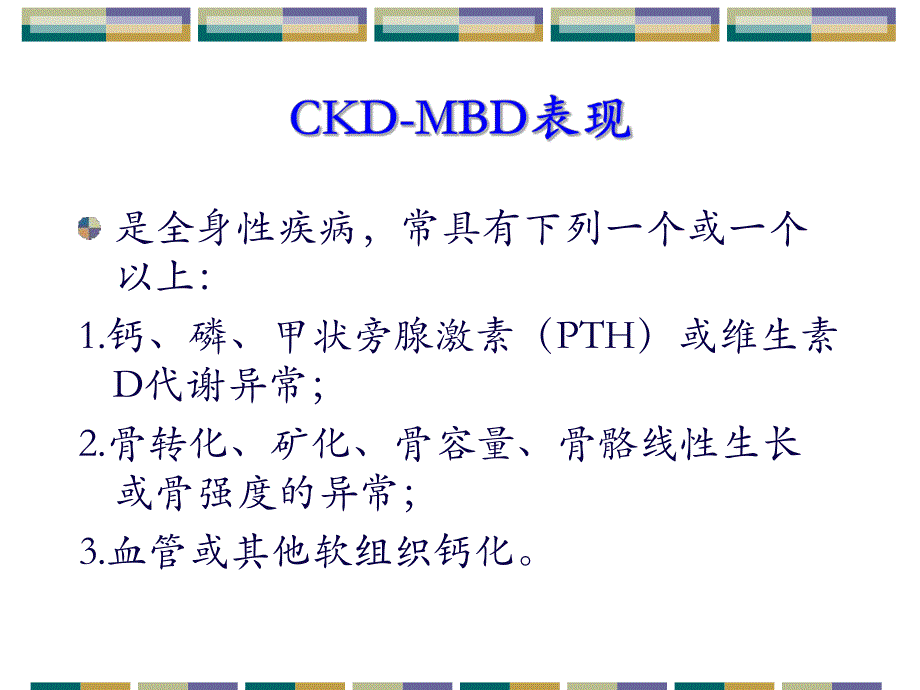 CKD-MBD表现

是全身性疾病，常具有下列一个或一个以上：

1.钙、磷、甲状旁腺激素（PTH）或维生素D代谢异常；

2.骨转化、矿化、骨容量、骨骼线性生长或骨强度的异常；

3.血管或其他软组织钙化。